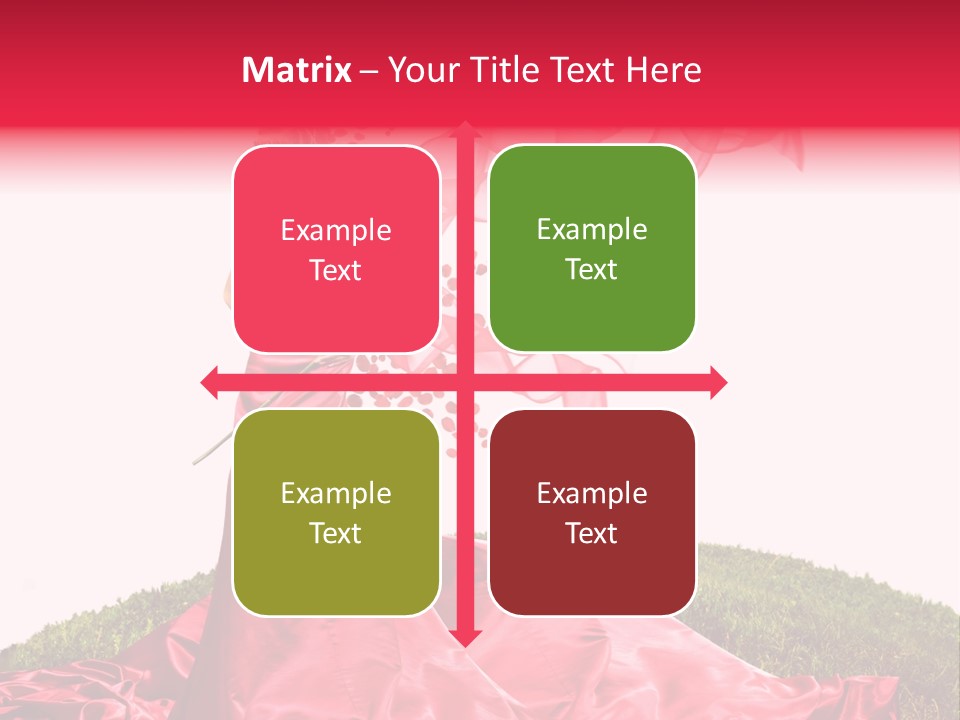 Matrix – Your Title Text Here

Example Text

Example Text

Example Text

Example Text